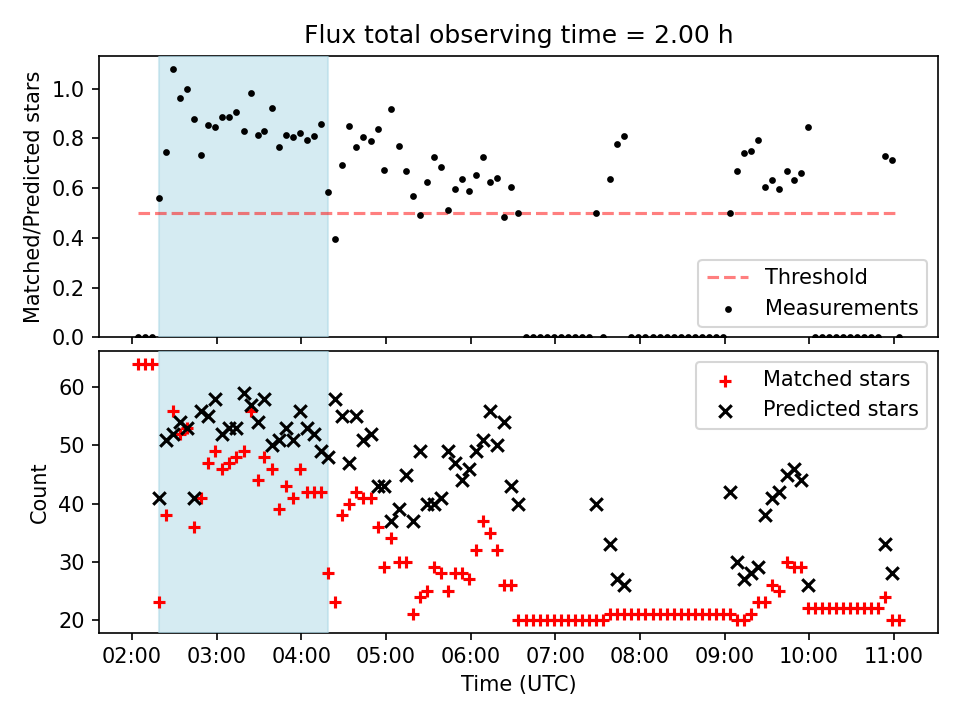 Flux total observing time = 2.00 h

Matched/Predicted stars

1.0
0.8
0.6
0.4
0.2
0.0

Threshold
Measurements

Count

60
50
40
30
20

Matched stars
Predicted stars

02:00 03:00 04:00 05:00 06:00 07:00 08:00 09:00 10:00 11:00

Time (UTC)